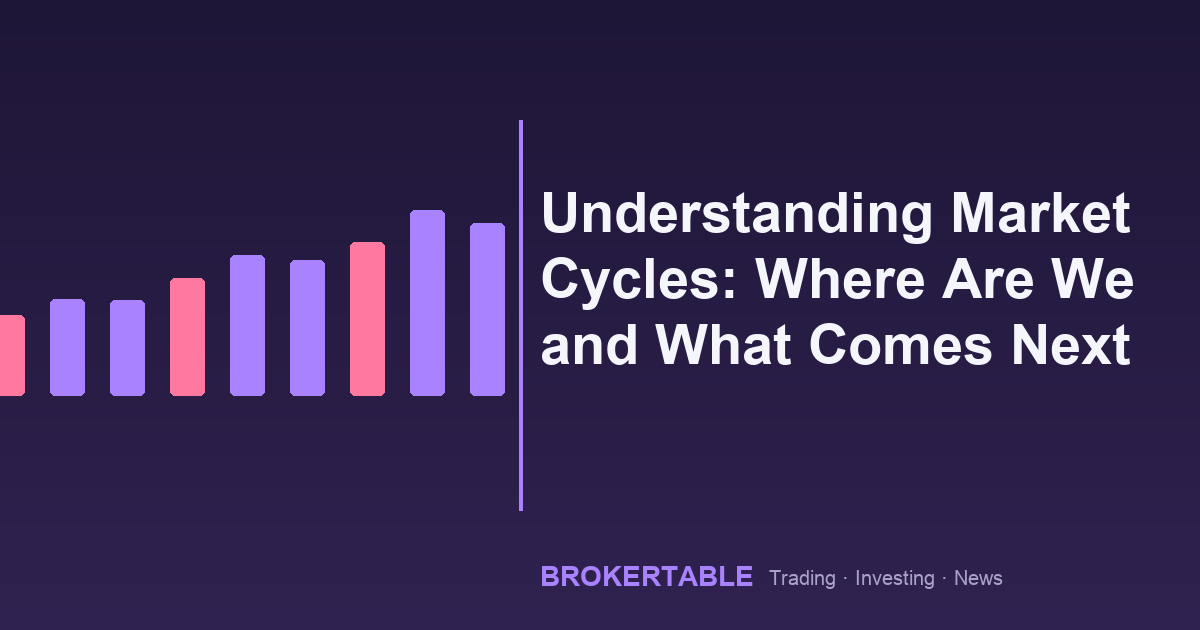 Understanding Market Cycles: Where Are We and What Comes Next

BROKERTABLE Trading · Investing · News